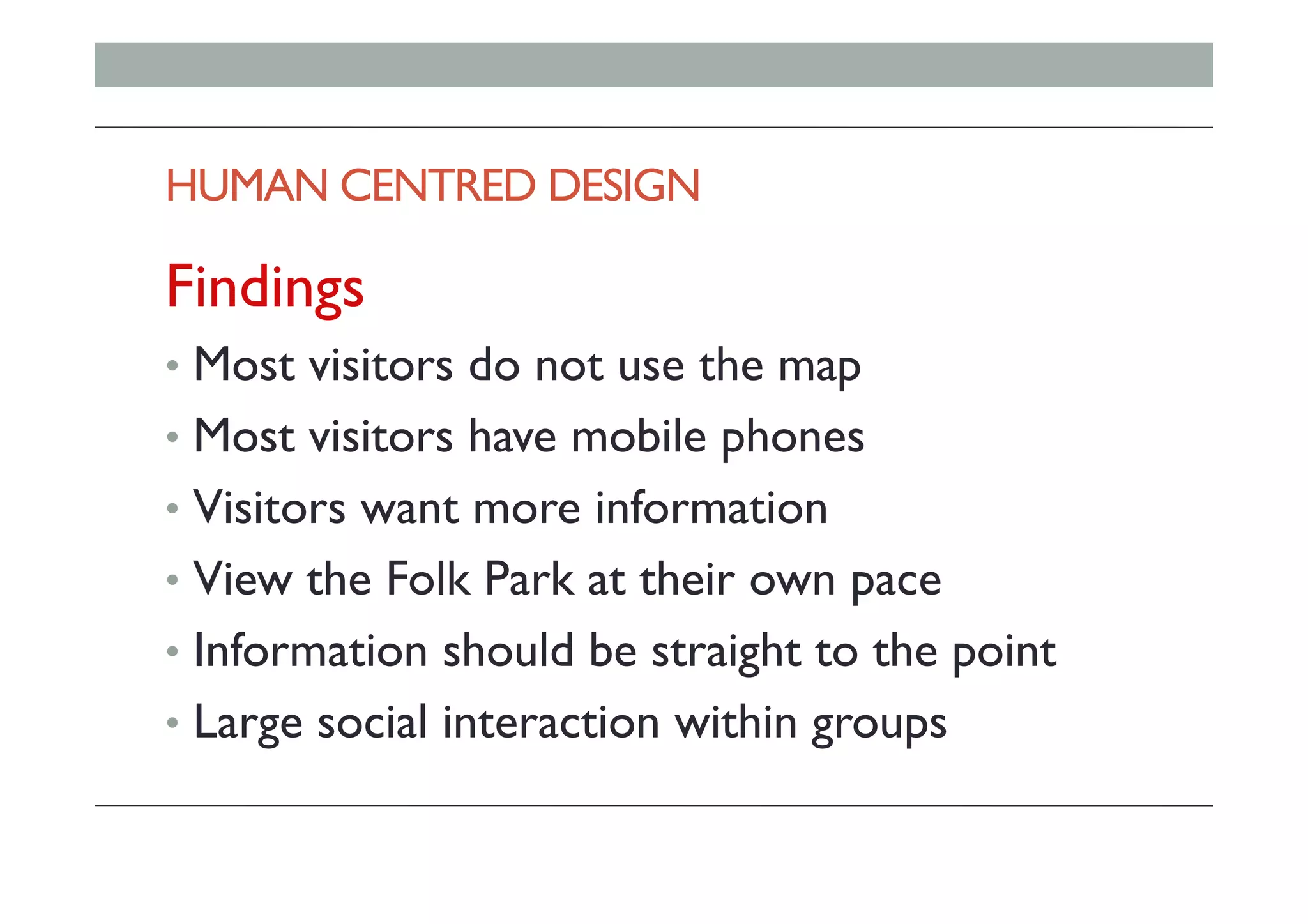 HUMAN CENTRED DESIGN

Findings

• Most visitors do not use the map
• Most visitors have mobile phones
• Visitors want more information
• View the Folk Park at their own pace
• Information should be straight to the point
• Large social interaction within groups